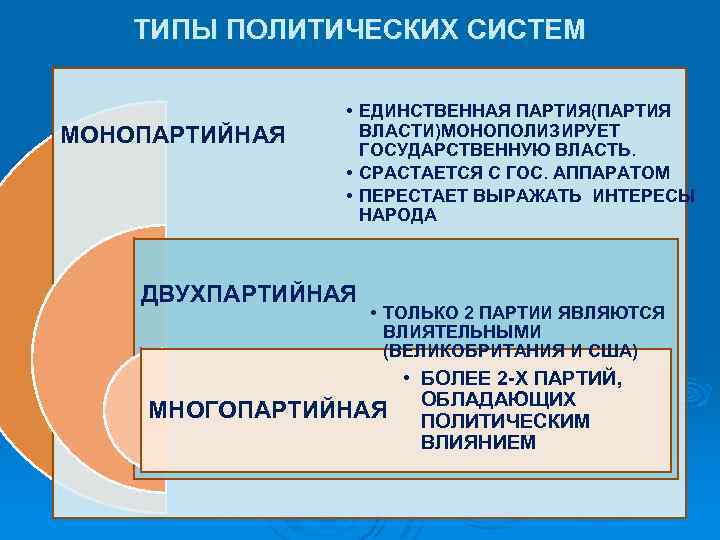 ТИПЫ ПОЛИТИЧЕСКИХ СИСТЕМ

МОНОПАРТИЙНАЯ

• ЕДИНСТВЕННАЯ ПАРТИЯ(ПАРТИЯ ВЛАСТИ)МОНОПОЛИЗИРУЕТ ГОСУДАРСТВЕННУЮ ВЛАСТЬ.
• СРАСТАЕТСЯ С ГОС. АППАРАТОМ
• ПЕРЕСТАЕТ ВЫРАЖАТЬ ИНТЕРЕСЫ НАРОДА

ДВУХПАРТИЙНАЯ

• ТОЛЬКО 2 ПАРТИИ ЯВЛЯЮТСЯ ВЛИЯТЕЛЬНЫМИ (ВЕЛИКОБРИТАНИЯ И США)

МНОГОПАРТИЙНАЯ

• БОЛЕЕ 2-Х ПАРТИЙ, ОБЛАДАЮЩИХ ПОЛИТИЧЕСКИМ ВЛИЯНИЕМ